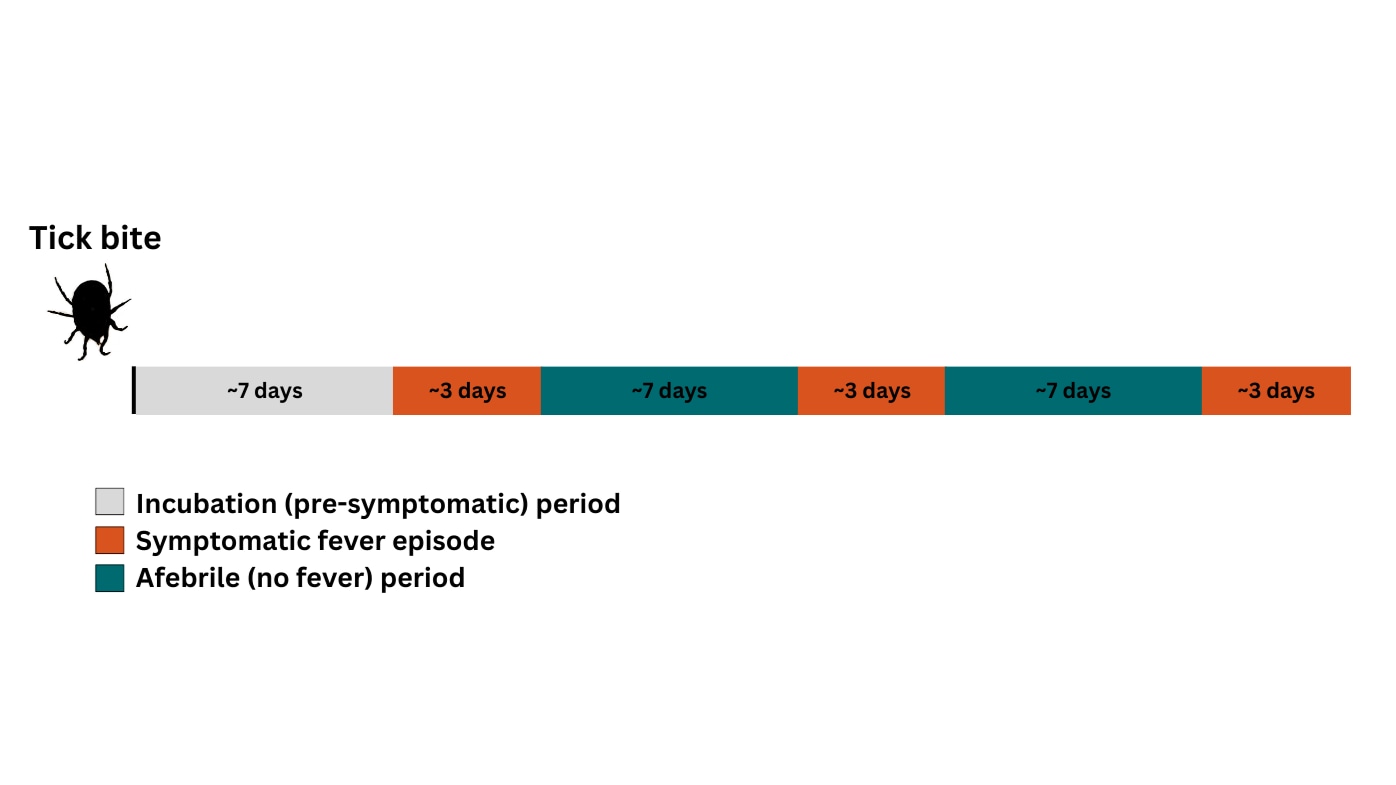 Tick bite

~7 days ~3 days ~7 days ~3 days ~7 days ~3 days

Incubation (pre-symptomatic) period
Symptomatic fever episode
Afebrile (no fever) period